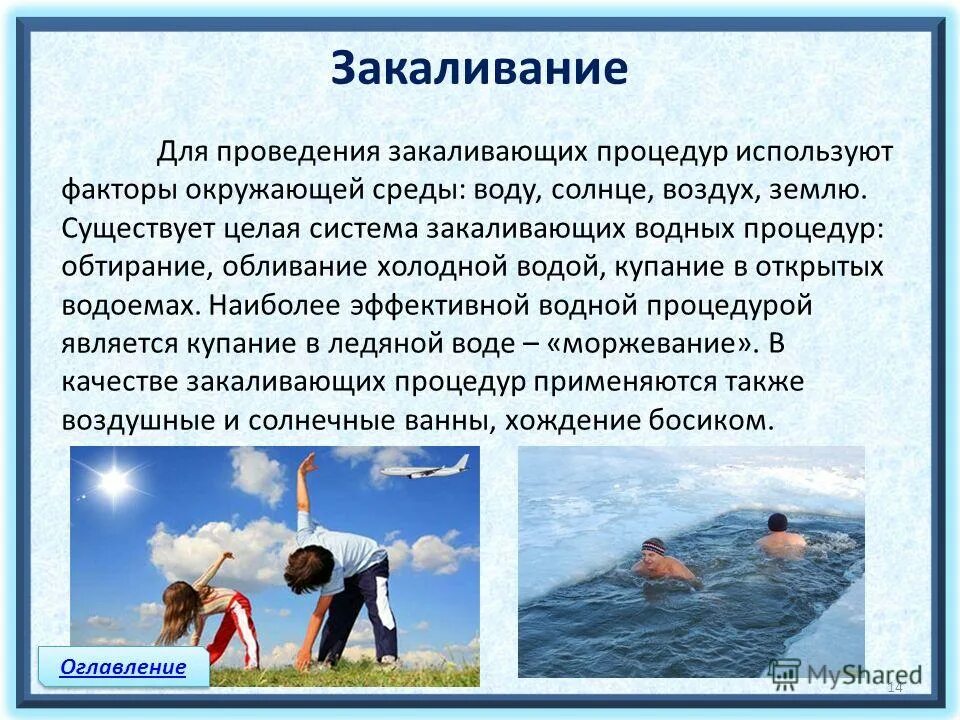 Закаливание

Для проведения закаливающих процедур используют факторы окружающей среды: воду, солнце, воздух, землю. Существует целая система закаливающих водных процедур: обтирание, обливание холодной водой, купание в открытых водоемах. Наиболее эффективной водной процедурой является купание в ледяной воде – «моржевание». В качестве закаливающих процедур применяются также воздушные и солнечные ванны, хождение босиком.

Оглавление

MyShared

14